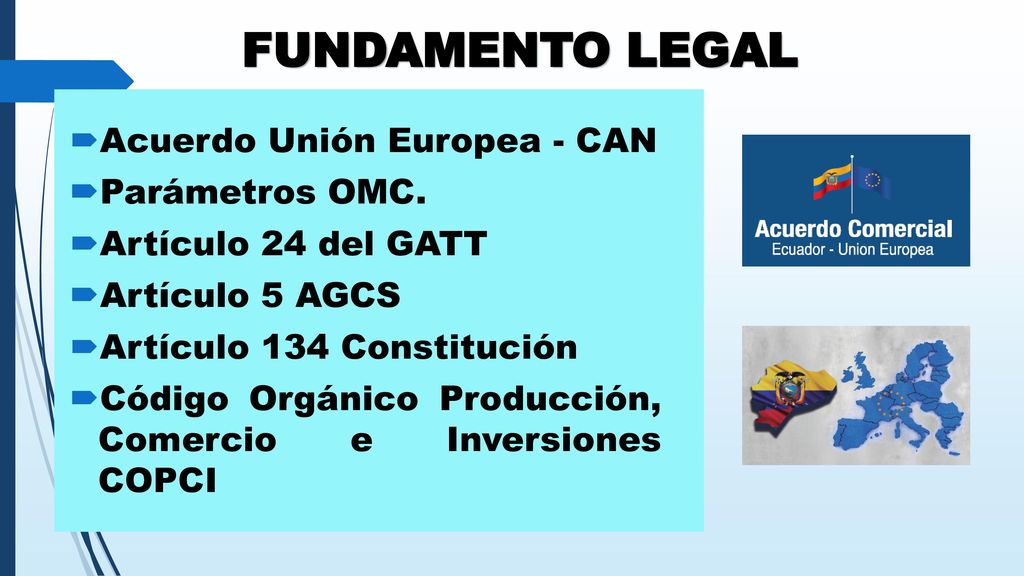 FUNDAMENTO LEGAL

Acuerdo Unión Europea - CAN
Parámetros OMC.
Artículo 24 del GATT
Artículo 5 AGCS
Artículo 134 Constitución
Código Orgánico Producción, Comercio e Inversiones COPCI

Acuerdo Comercial
Ecuador - Union Europea